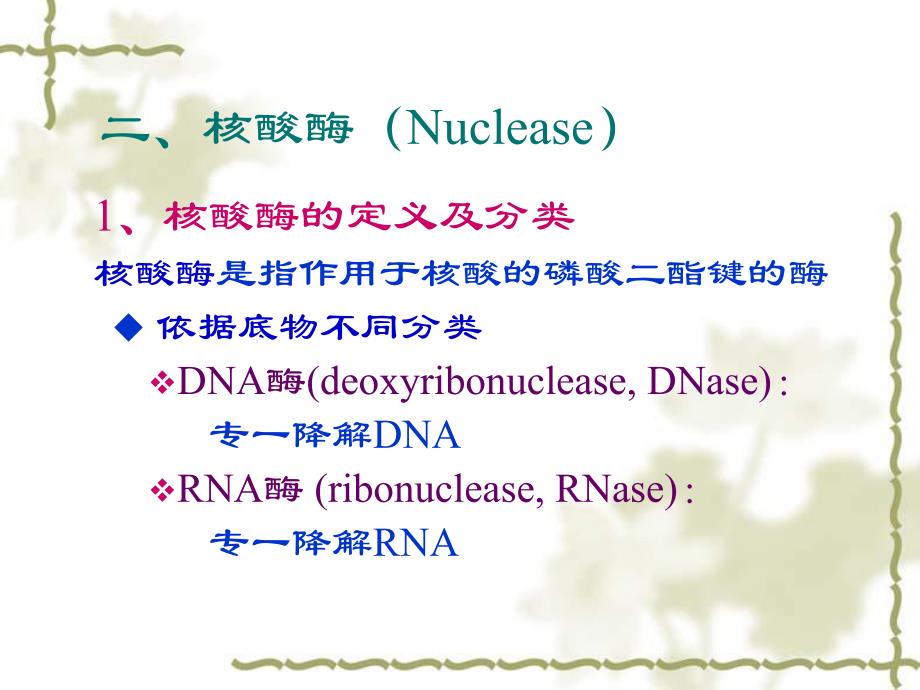 二、核酸酶（Nuclease）

1、核酸酶的定义及分类

核酸酶是指作用于核酸的磷酸二酯键的酶

◆ 依据底物不同分类

❖DNA酶(deoxyribonuclease, DNase)：
专一降解DNA

❖RNA酶 (ribonuclease, RNase)：
专一降解RNA